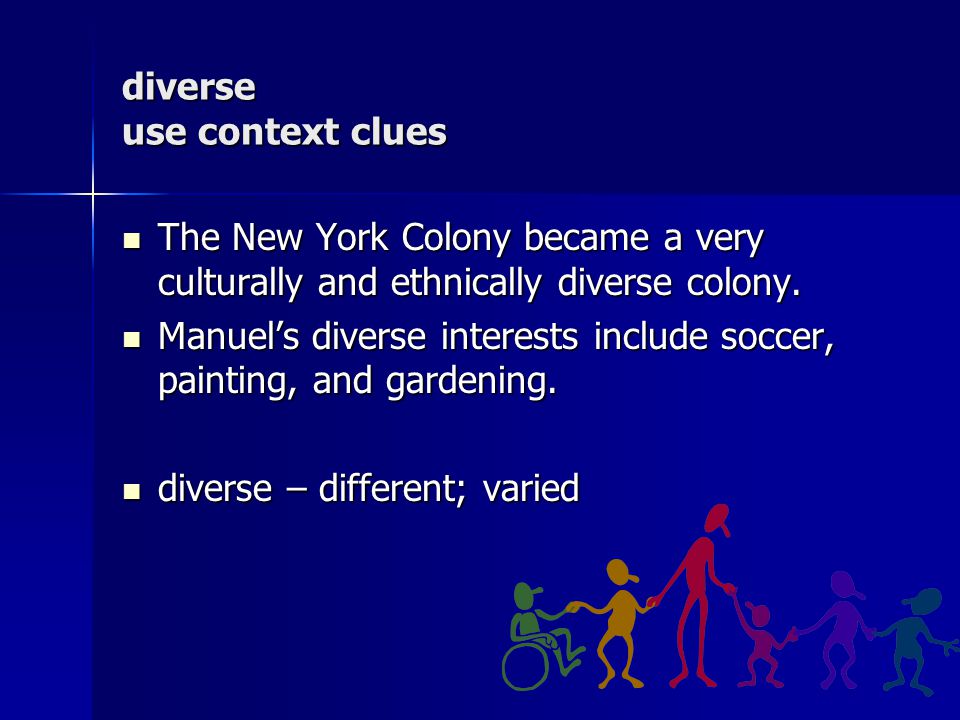 diverse
use context clues

- The New York Colony became a very culturally and ethnically diverse colony.
- Manuel's diverse interests include soccer, painting, and gardening.

- diverse – different; varied